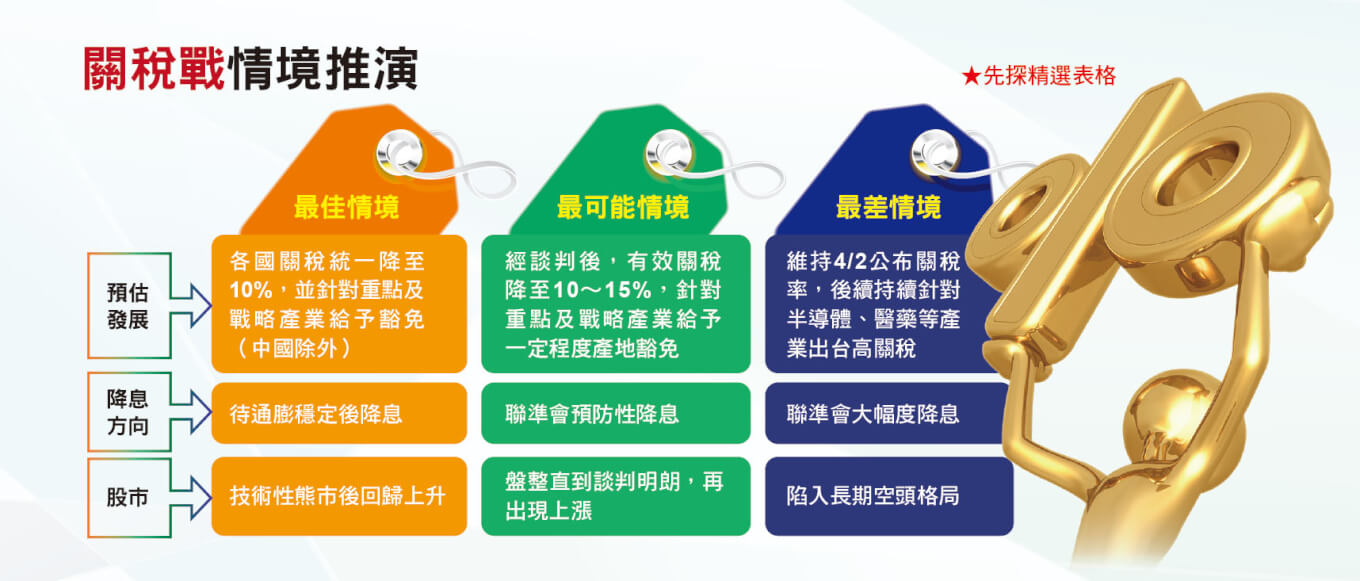 關稅戰情境推演

★先探精選表格

| | 最佳情境 | 最可能情境 | 最差情境 |
|---|---|---|---|
| 預估發展 | 各國關稅統一降至10%，並針對重點及戰略產業給予豁免（中國除外） | 經談判後，有效關稅降至10～15%，針對重點及戰略產業給予一定程度產地豁免 | 維持4/2公布關稅率，後續持續針對半導體、醫藥等產業出台高關稅 |
| 降息方向 | 待通膨穩定後降息 | 聯準會預防性降息 | 聯準會大幅度降息 |
| 股市 | 技術性熊市後回歸上升 | 盤整直到談判明朗，再出現上漲 | 陷入長期空頭格局 |